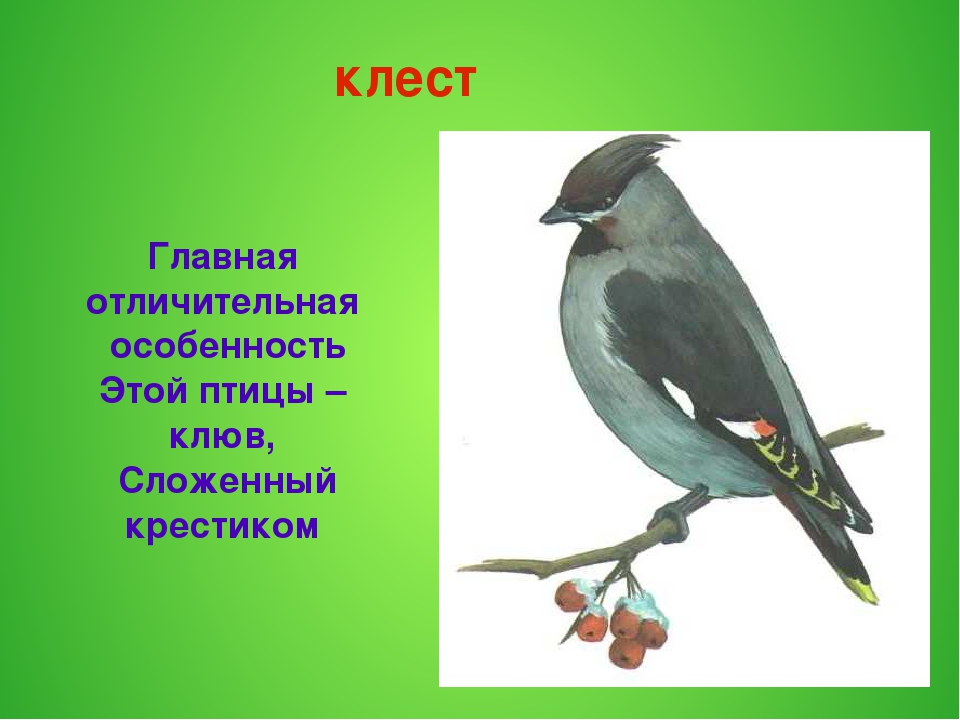 клест

Главная отличительная особенность Этой птицы – клюв, Сложенный крестиком